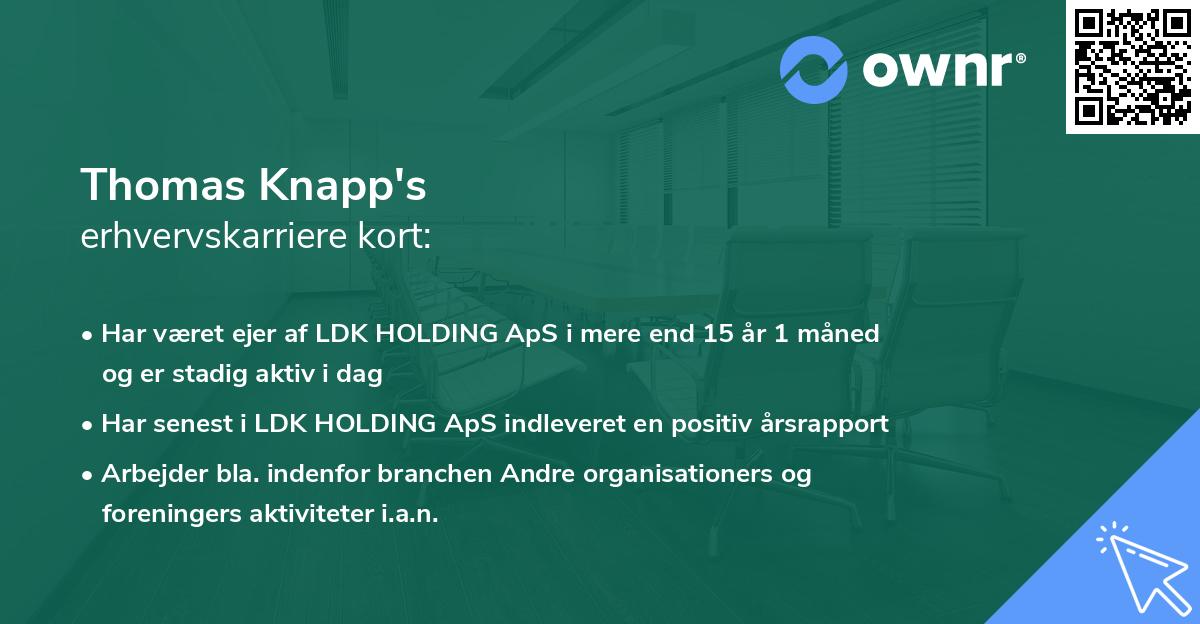 ownr®

Thomas Knapp's
erhvervskarriere kort:

• Har været ejer af LDK HOLDING ApS i mere end 15 år 1 måned og er stadig aktiv i dag

• Har senest i LDK HOLDING ApS indleveret en positiv årsrapport

• Arbejder bla. indenfor branchen Andre organisationers og foreningers aktiviteter i.a.n.